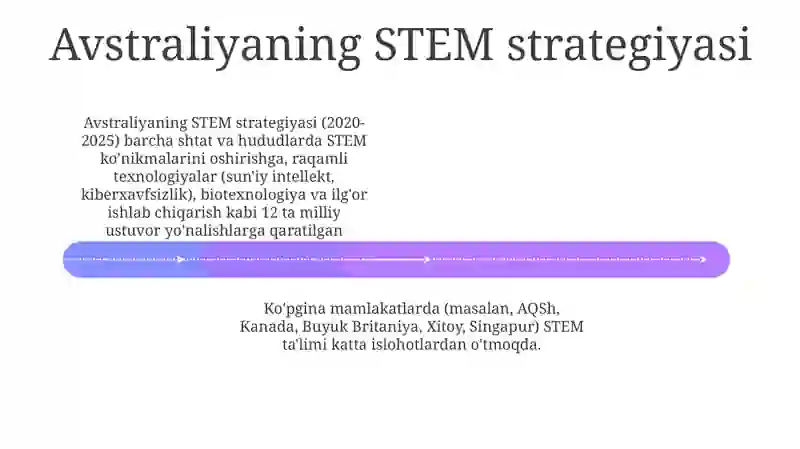 Avstraliyaning STEM strategiyasi

Avstraliyaning STEM strategiyasi (2020-2025) barcha shtat va hududlarda STEM ko'nikmalarini oshirishga, raqamli texnologiyalar (sun'iy intellekt, kiberxavfsizlik), biotexnologiya va ilg'or ishlab chiqarish kabi 12 ta milliy ustuvor yo'nalishlarga qaratilgan

Ko'pgina mamlakatlarda (masalan, AQSh, Kanada, Buyuk Britaniya, Xitoy, Singapur) STEM ta'limi katta islohotlardan o'tmoqda.